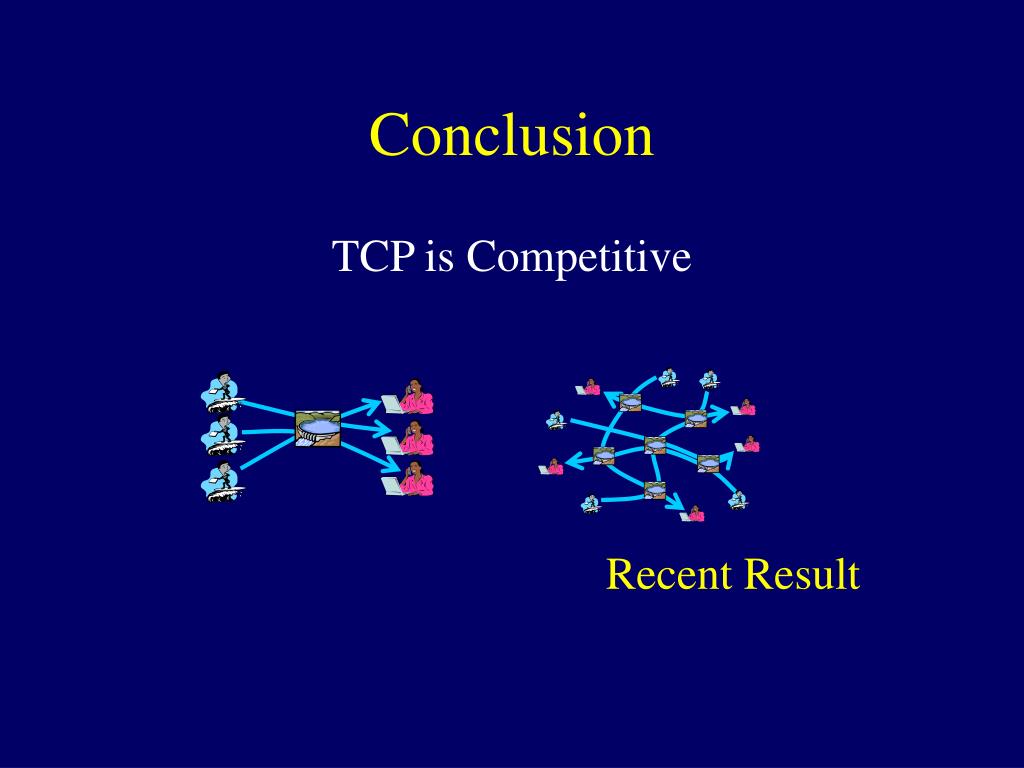 Conclusion

TCP is Competitive

Recent Result